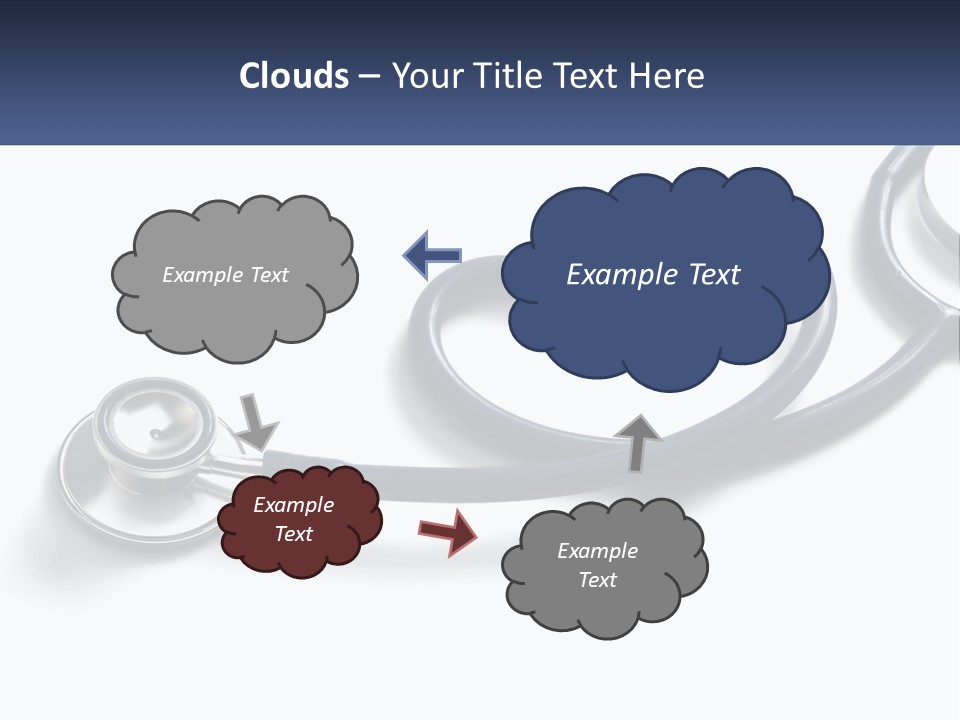 Clouds – Your Title Text Here

Example Text

Example Text

Example Text

Example Text